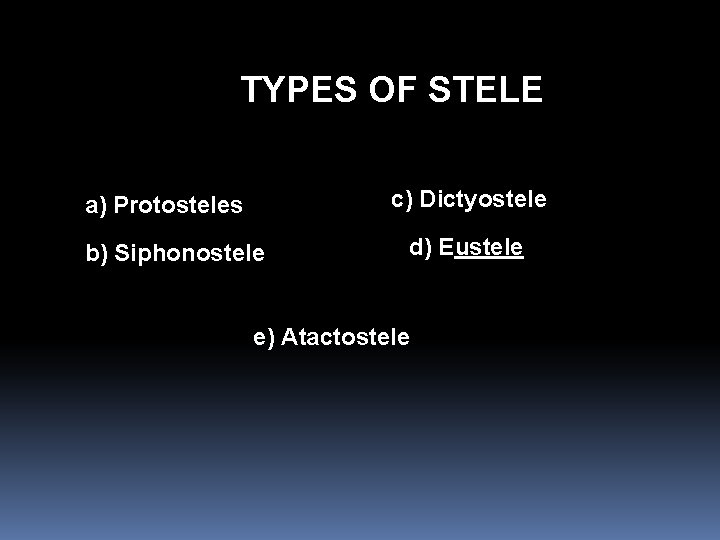 TYPES OF STELE

a) Protosteles

b) Siphonostele

c) Dictyostele

d) Eustele

e) Atactostele